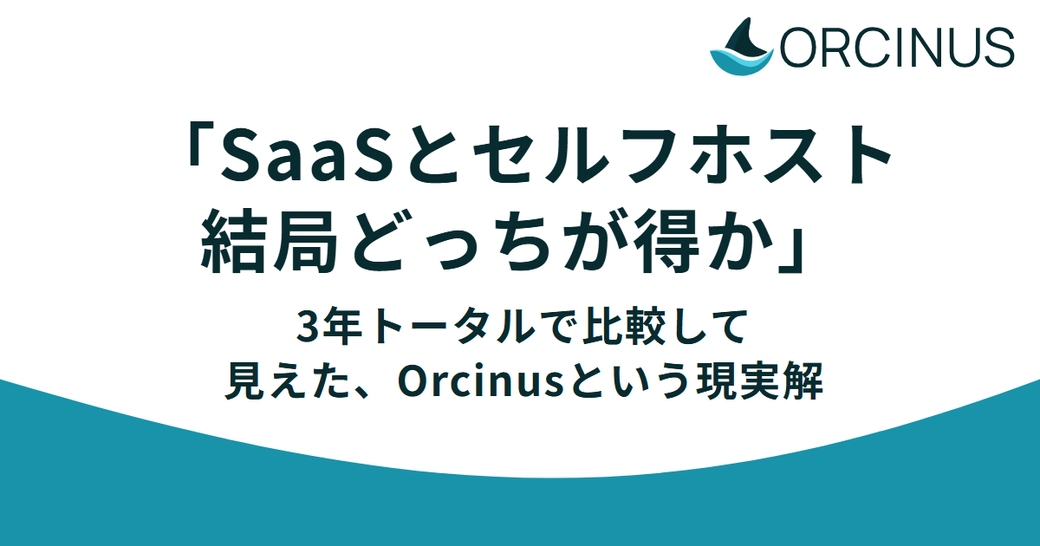 ORCINUS

「SaaSとセルフホスト結局どっちが得か」

3年トータルで比較して見えた、Orcinusという現実解